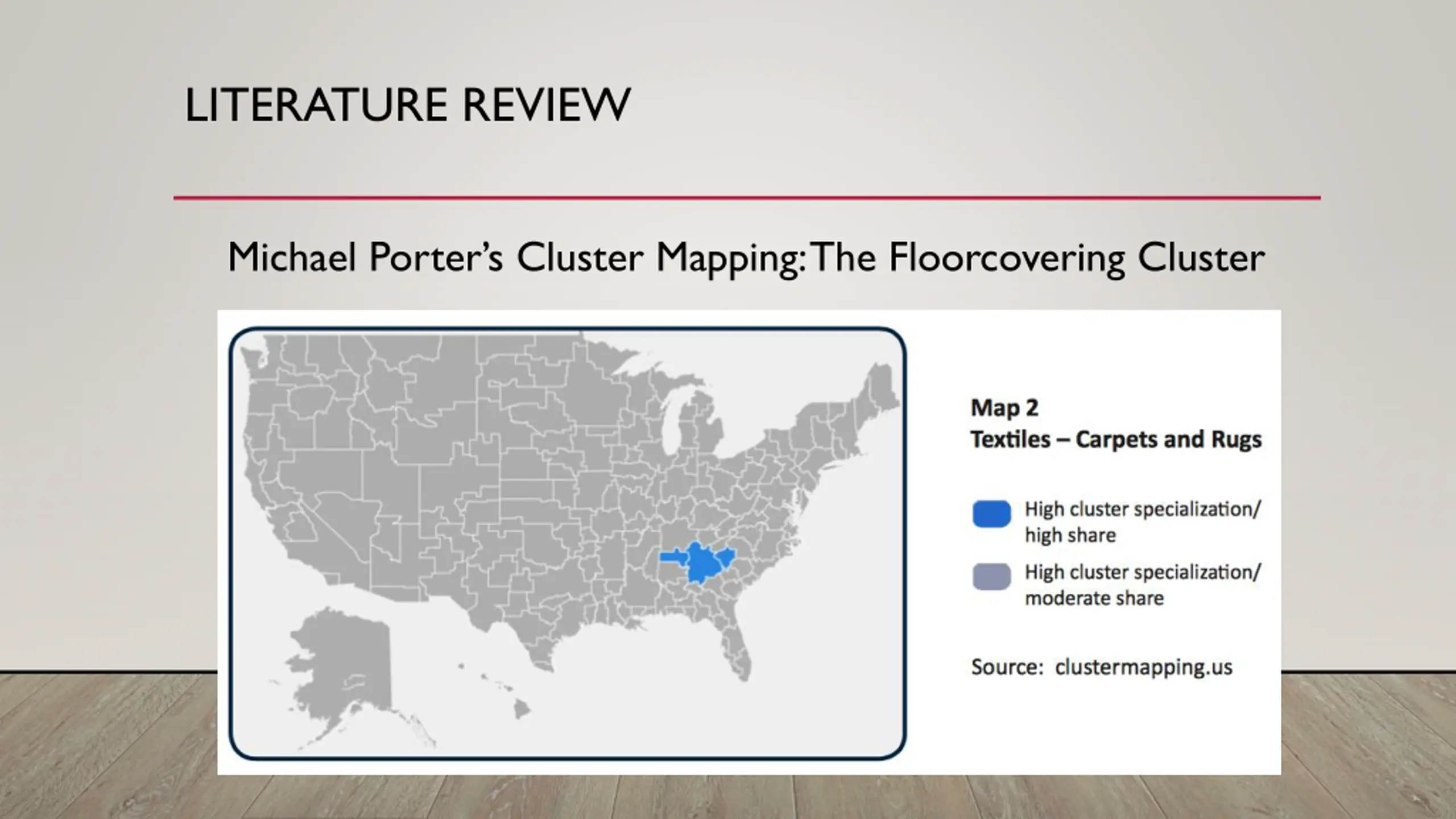 LITERATURE REVIEW

Michael Porter's Cluster Mapping: The Floorcovering Cluster

Map 2
Textiles – Carpets and Rugs

High cluster specialization/ high share

High cluster specialization/ moderate share

Source: clustermapping.us